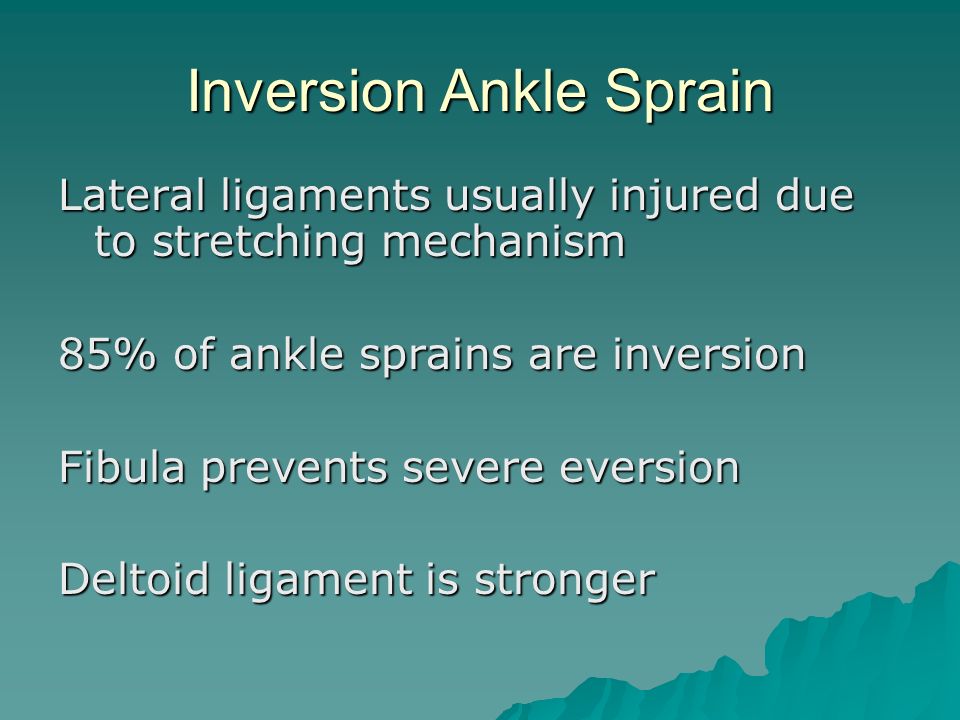 Inversion Ankle Sprain

Lateral ligaments usually injured due to stretching mechanism

85% of ankle sprains are inversion

Fibula prevents severe eversion

Deltoid ligament is stronger